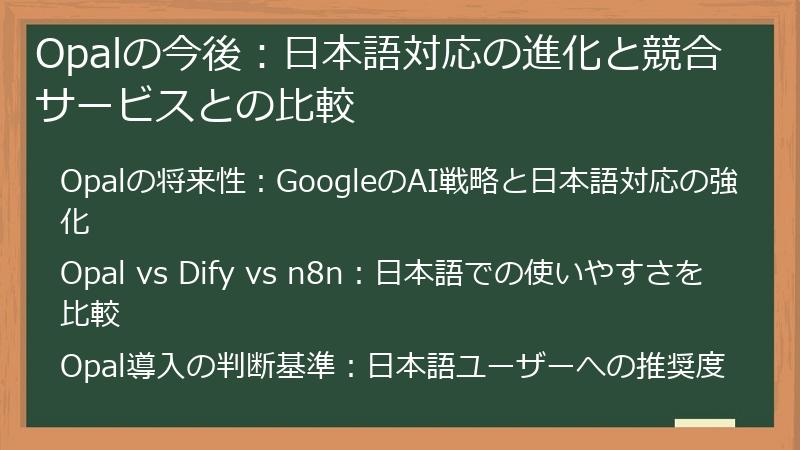 Opalの今後：日本語対応の進化と競合サービスとの比較

Opalの将来性：GoogleのAI戦略と日本語対応の強化

Opal vs Dify vs n8n：日本語での使いやすさを比較

Opal導入の判断基準：日本語ユーザーへの推奨度